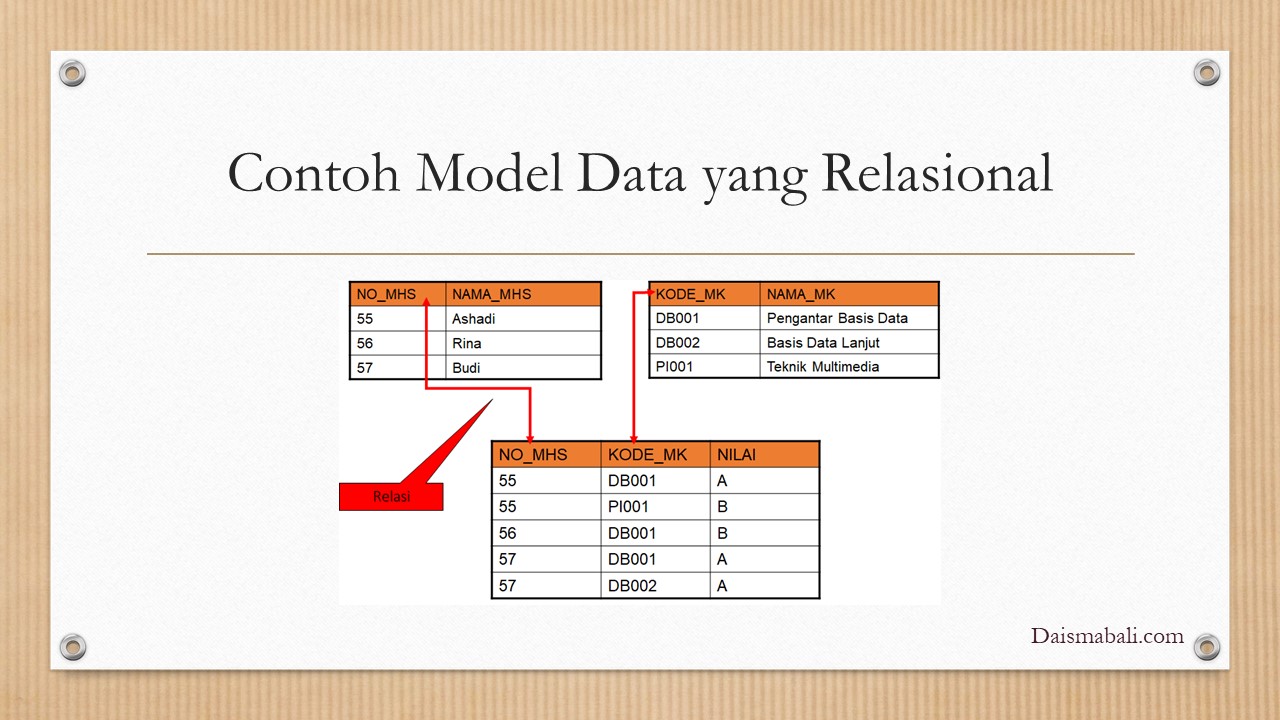 Contoh Model Data yang Relasional

| NO_MHS | NAMA_MHS |
|---|---|
| 55 | Ashadi |
| 56 | Rina |
| 57 | Budi |

| KODE_MK | NAMA_MK |
|---|---|
| DB001 | Pengantar Basis Data |
| DB002 | Basis Data Lanjut |
| PI001 | Teknik Multimedia |

Relasi

| NO_MHS | KODE_MK | NILAI |
|---|---|---|
| 55 | DB001 | A |
| 55 | PI001 | B |
| 56 | DB001 | B |
| 57 | DB001 | A |
| 57 | DB002 | A |

Daismabali.com